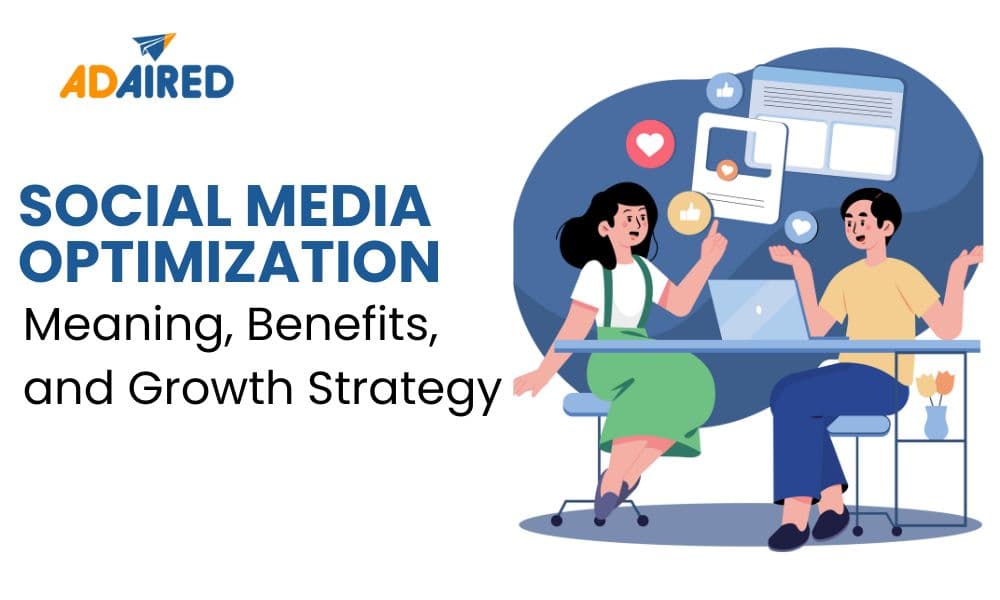 ADAIRED

SOCIAL MEDIA OPTIMIZATION

Meaning, Benefits, and Growth Strategy